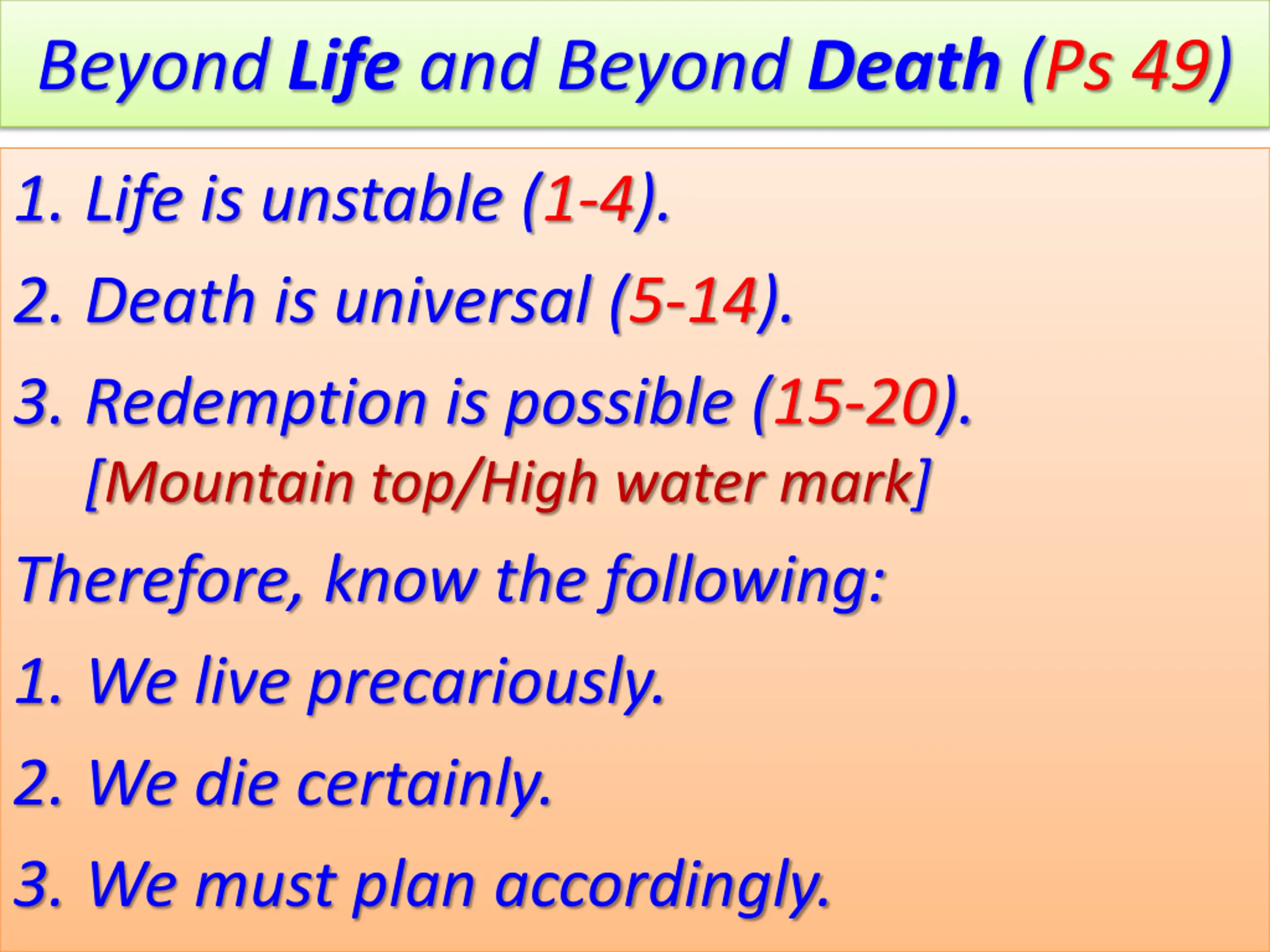 Beyond Life and Beyond Death (Ps 49)

1. Life is unstable (1-4).

2. Death is universal (5-14).

3. Redemption is possible (15-20).
[Mountain top/High water mark]

Therefore, know the following:

1. We live precariously.

2. We die certainly.

3. We must plan accordingly.